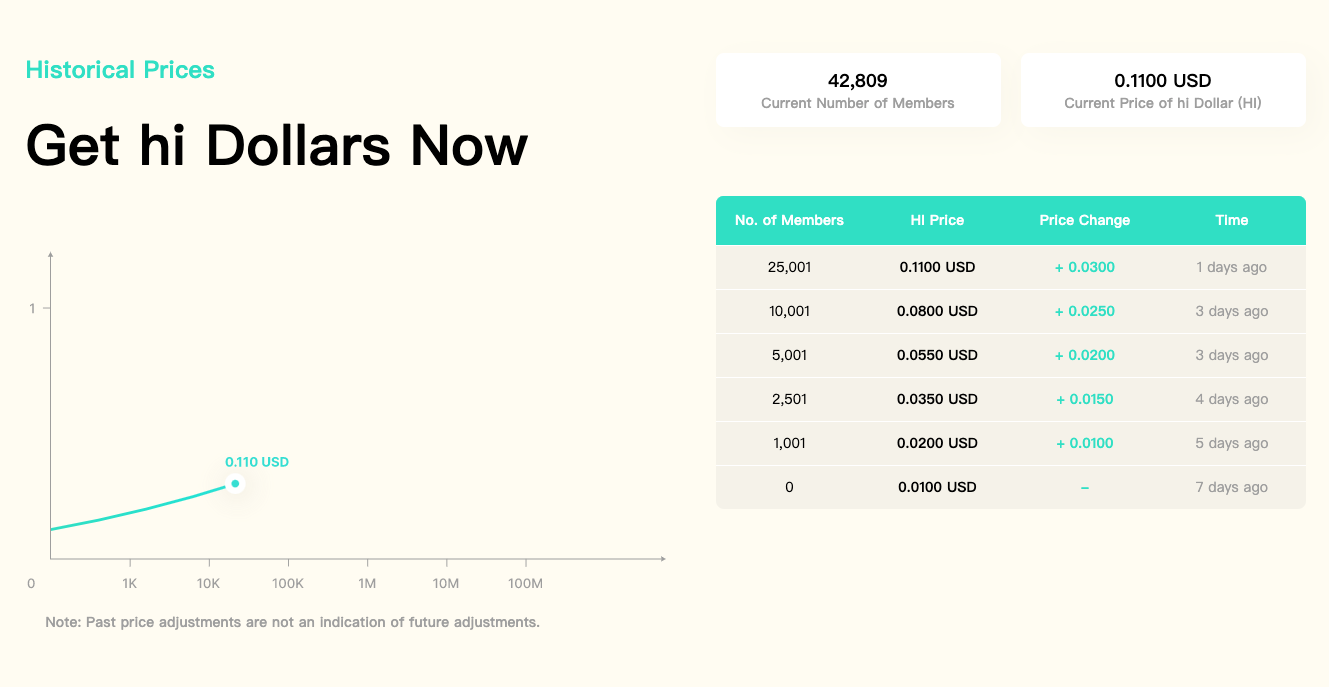 Historical Prices

Get hi Dollars Now

1

0.110 USD

0

1K

10K

100K

1M

10M

100M

Note: Past price adjustments are not an indication of future adjustments.

42,809
Current Number of Members

0.1100 USD
Current Price of hi Dollar (HI)

| No. of Members | HI Price | Price Change | Time |
|---|---|---|---|
| 25,001 | 0.1100 USD | + 0.0300 | 1 days ago |
| 10,001 | 0.0800 USD | + 0.0250 | 3 days ago |
| 5,001 | 0.0550 USD | + 0.0200 | 3 days ago |
| 2,501 | 0.0350 USD | + 0.0150 | 4 days ago |
| 1,001 | 0.0200 USD | + 0.0100 | 5 days ago |
| 0 | 0.0100 USD | – | 7 days ago |